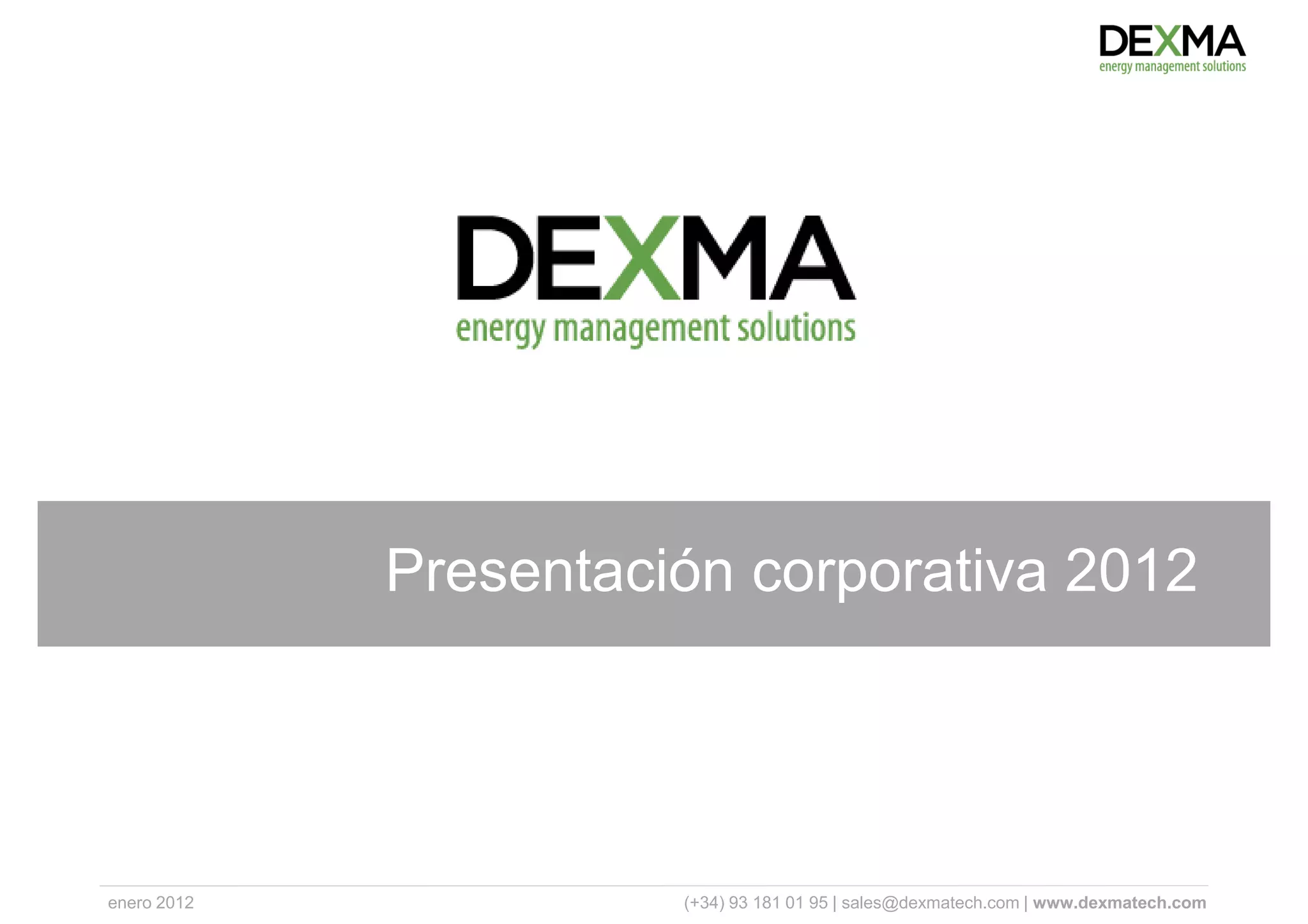 DEXMA
energy management solutions

DEXMA
energy management solutions

Presentación corporativa 2012

enero 2012

(+34) 93 181 01 95 | sales@dexmatech.com | www.dexmatech.com